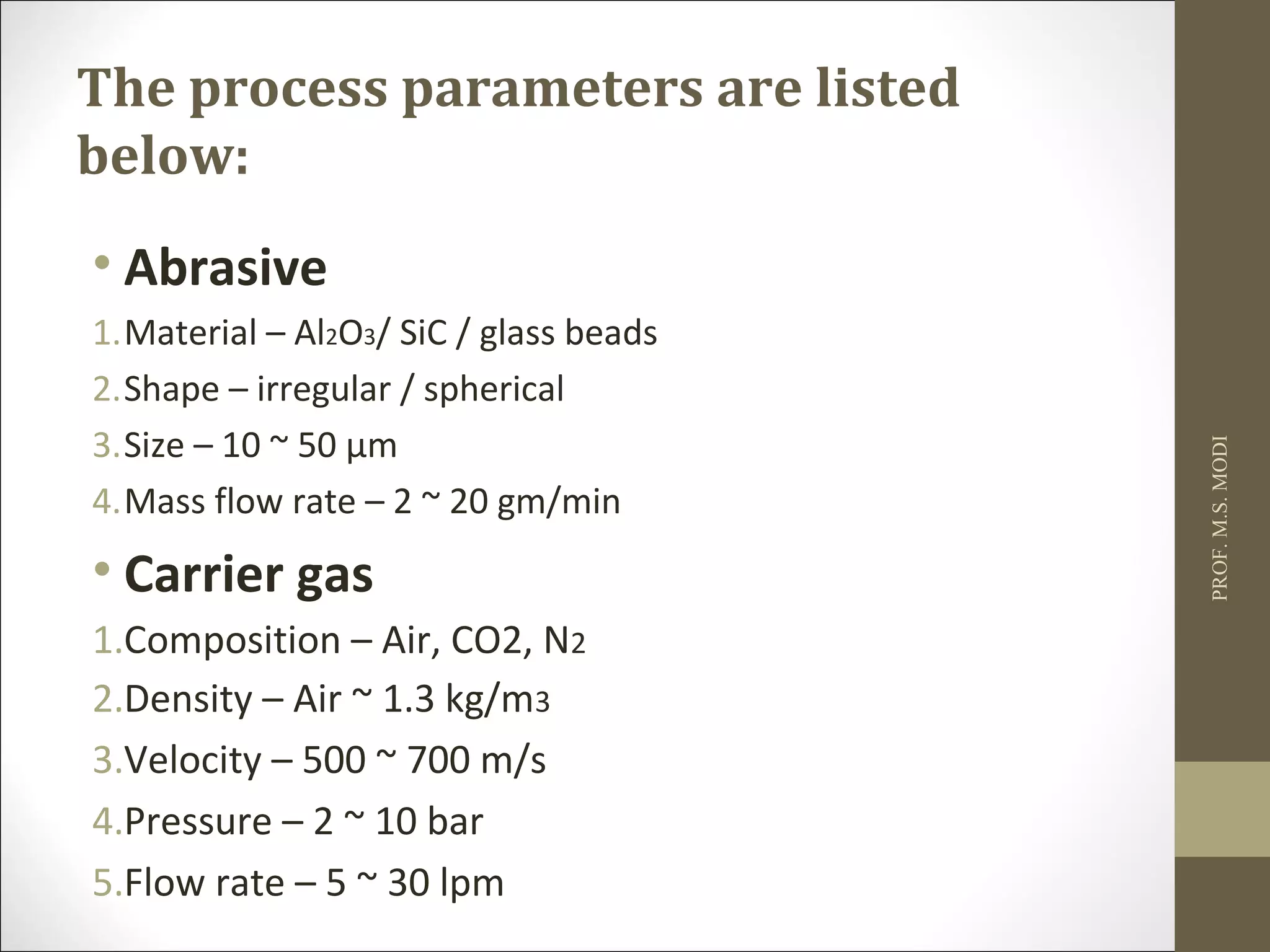 The process parameters are listed below:

• Abrasive

1. Material – $Al_2O_3$/ SiC / glass beads
2. Shape – irregular / spherical
3. Size – 10 ~ 50 μm
4. Mass flow rate – 2 ~ 20 gm/min

• Carrier gas

1. Composition – Air, CO2, $N_2$
2. Density – Air ~ 1.3 kg/$m_3$
3. Velocity – 500 ~ 700 m/s
4. Pressure – 2 ~ 10 bar
5. Flow rate – 5 ~ 30 lpm

PROF. M.S. MODI